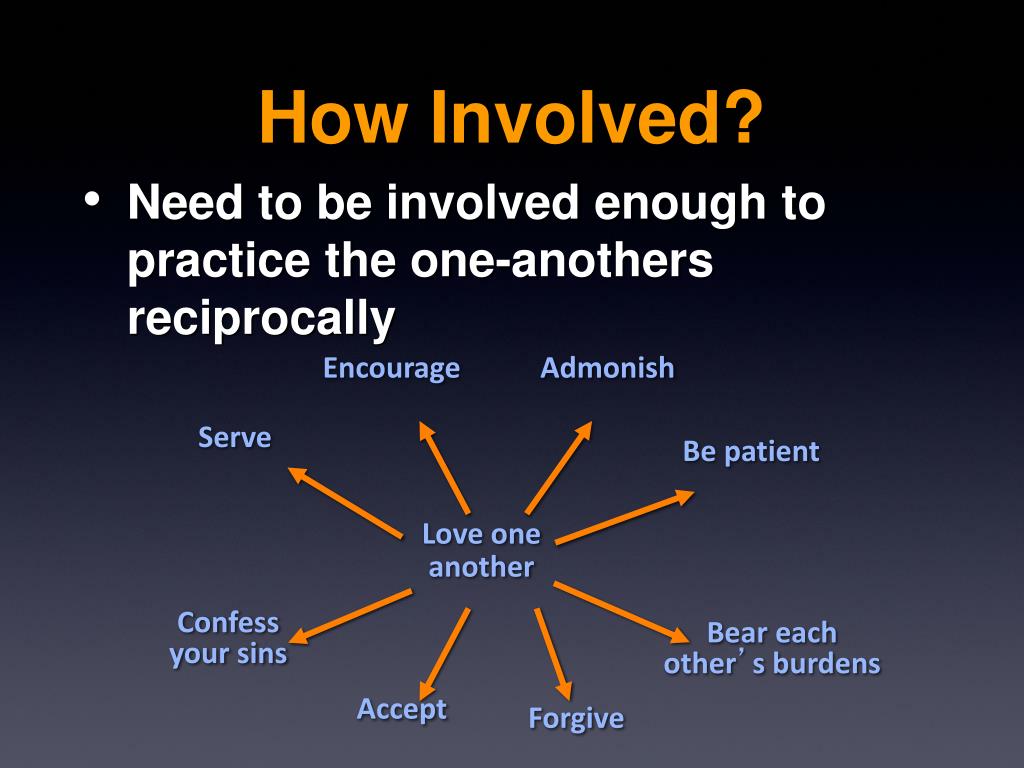 How Involved?

• Need to be involved enough to practice the one-anothers reciprocally

Encourage

Admonish

Serve

Be patient

Love one another

Confess your sins

Bear each other's burdens

Accept

Forgive